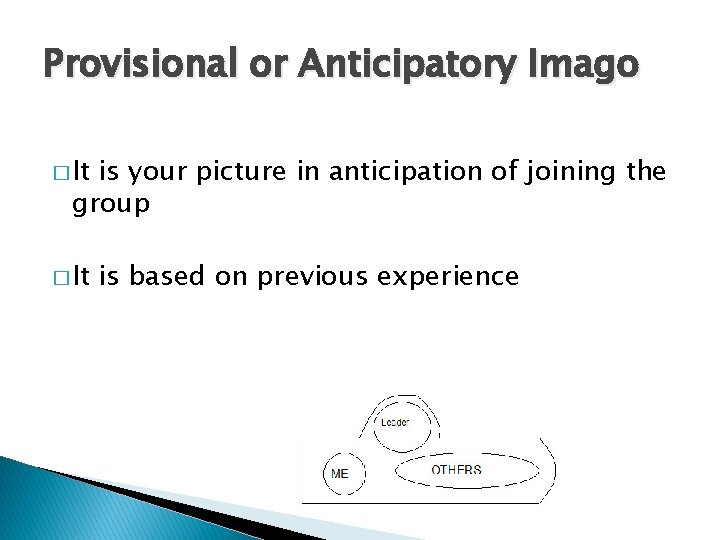 Provisional or Anticipatory Imago

□ It is your picture in anticipation of joining the group

□ It is based on previous experience

Leader

ME

OTHERS